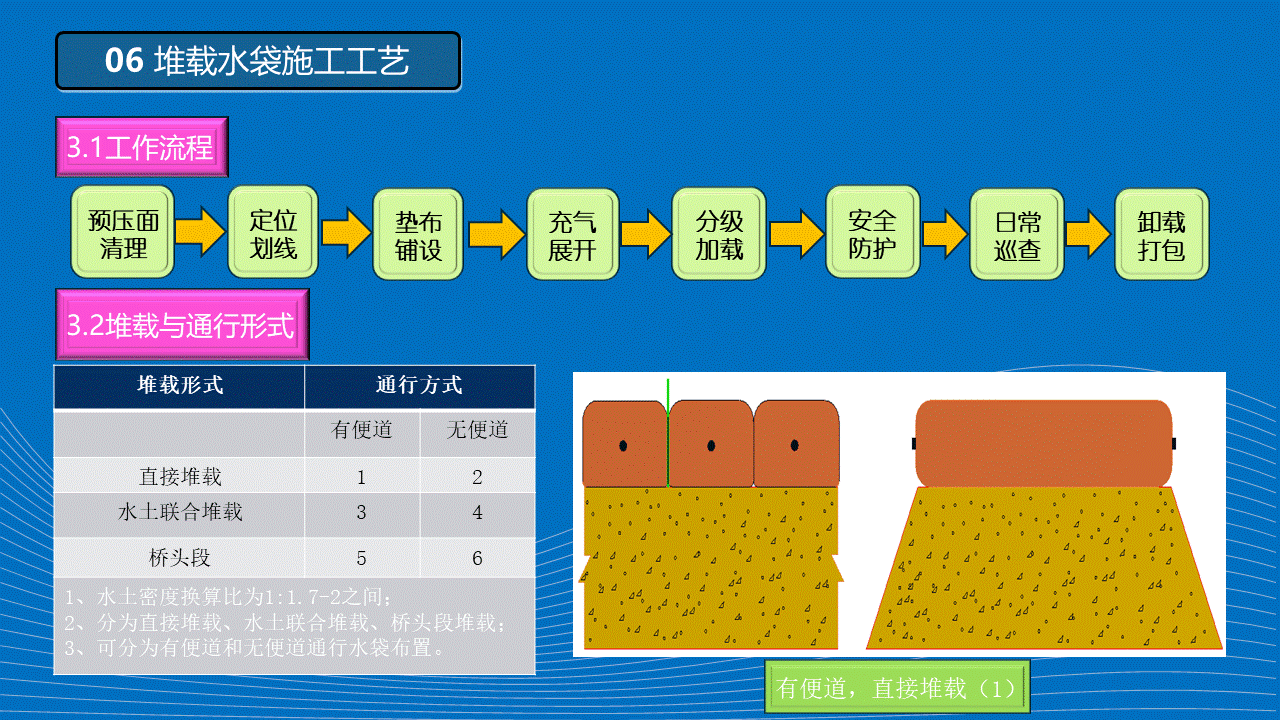 06 堆载水袋施工工艺

3.1工作流程

预压面清理

定位划线

垫布铺设

充气展开

分级加载

安全防护

日常巡查

卸载打包

3.2堆载与通行形式

| 堆载形式 | 通行方式 | |
|---|---|---|
| | 有便道 | 无便道 |
| 直接堆载 | 1 | 2 |
| 水土联合堆载 | 3 | 4 |
| 桥头段 | 5 | 6 |

1、水土密度换算比为1:1.7-2之间；
2、分为直接堆载、水土联合堆载、桥头段堆载；
3、可分为有便道和无便道通行水袋布置。

有便道，直接堆载（1）